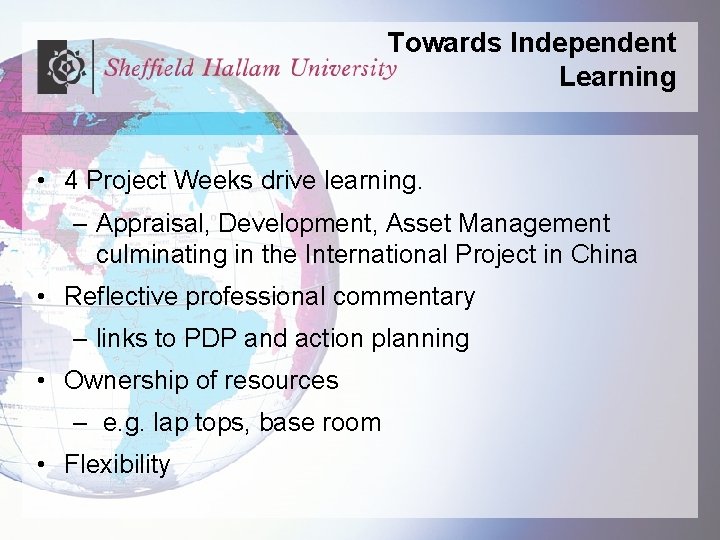 Sheffield Hallam University

Towards Independent Learning

• 4 Project Weeks drive learning.
– Appraisal, Development, Asset Management culminating in the International Project in China
• Reflective professional commentary
– links to PDP and action planning
• Ownership of resources
– e.g. lap tops, base room
• Flexibility